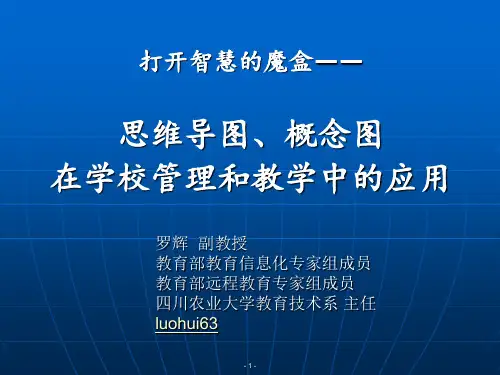 打开智慧的魔盒——

思维导图、概念图
在学校管理和教学中的应用

罗辉 副教授
教育部教育信息化专家组成员
教育部远程教育专家组成员
四川农业大学教育技术系 主任
luohui63

- 1 -